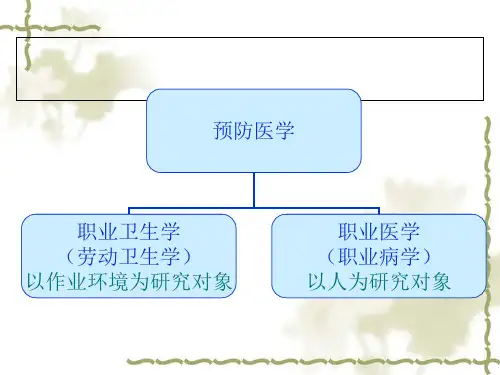 预防医学

职业卫生学
（劳动卫生学）
以作业环境为研究对象

职业医学
（职业病学）
以人为研究对象